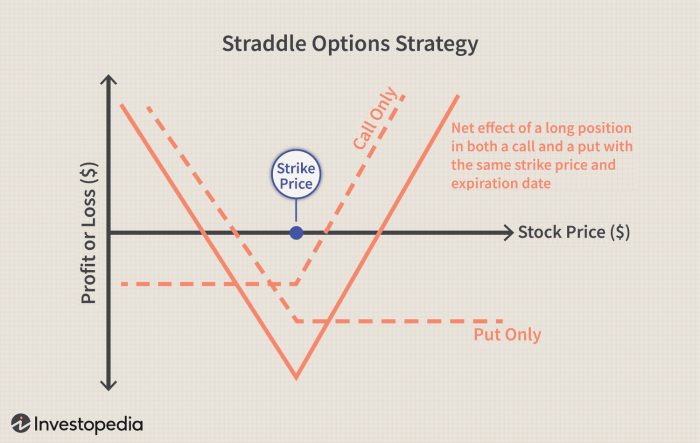 Straddle Options Strategy

Profit or Loss ($)

Call Only

Strike Price

Net effect of a long position in both a call and a put with the same strike price and expiration date

Stock Price ($)

Put Only

Investopedia